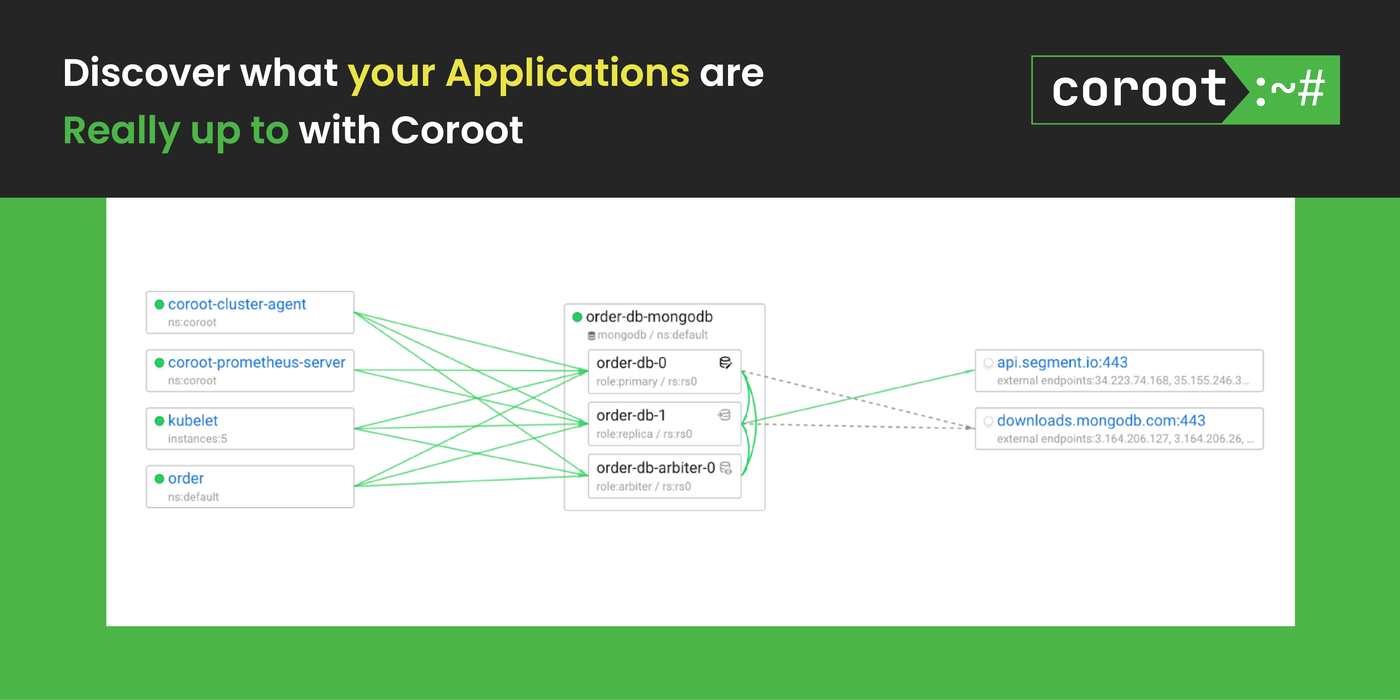 Discover what your Applications are Really up to with Coroot

coroot :~#

coroot-cluster-agent
ns:coroot

coroot-prometheus-server
ns:coroot

kubelet
instances:5

order
ns:default

order-db-mongodb
mongodb / ns:default

order-db-0
role:primary / rs:rs0

order-db-1
role:replica / rs:rs0

order-db-arbiter-0
role:arbiter / rs:rs0

api.segment.io:443
external endpoints:34.223.74.168, 35.155.246.3...

downloads.mongodb.com:443
external endpoints:3.164.206.127, 3.164.206.26, ...